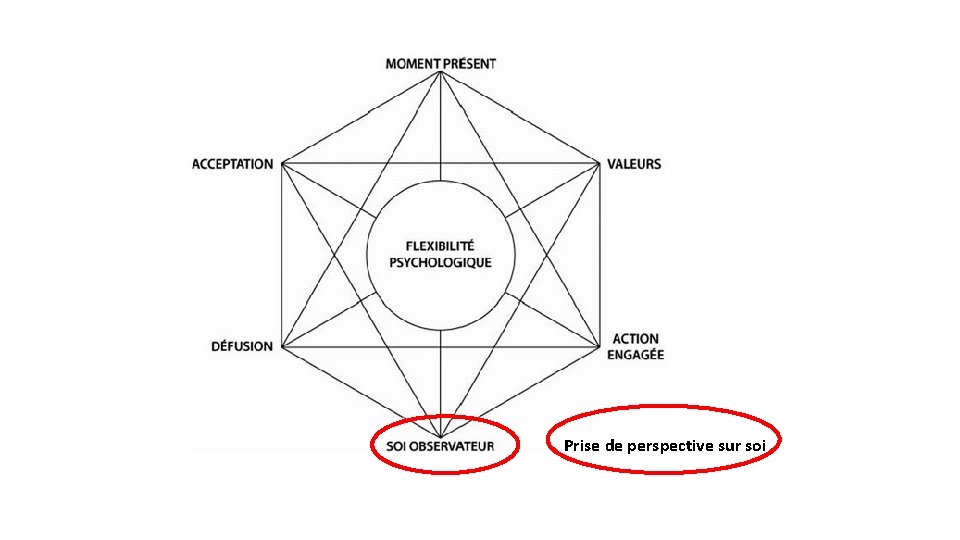 MOMENT PRÉSENT

ACCEPTATION

VALEURS

FLEXIBILITÉ PSYCHOLOGIQUE

DÉFUSION

ACTION ENGAGÉE

SOI OBSERVATEUR

Prise de perspective sur soi